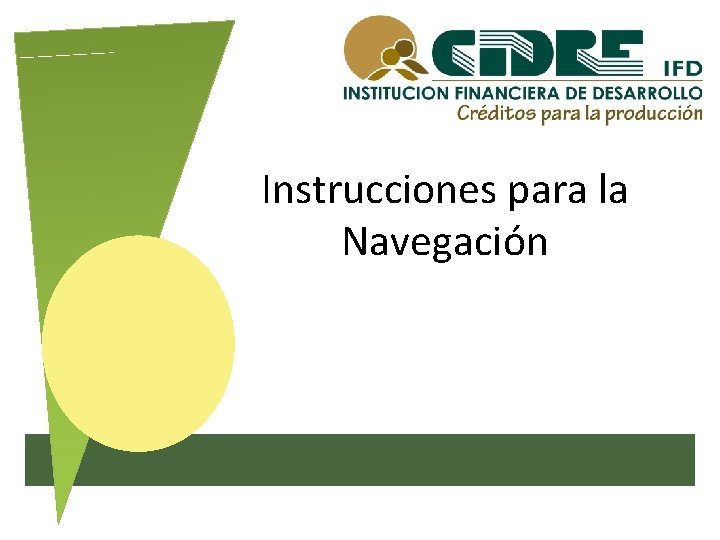 CIDRE IFD
INSTITUCION FINANCIERA DE DESARROLLO
Créditos para la producción

Instrucciones para la Navegación